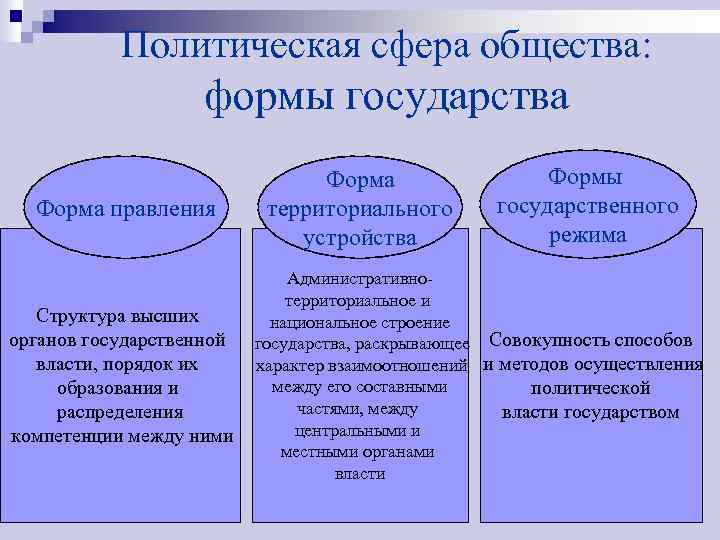 Политическая сфера общества: формы государства

Форма правления

Структура высших органов государственной власти, порядок их образования и распределения компетенции между ними

Форма территориального устройства

Административно-территориальное и национальное строение государства, раскрывающее характер взаимоотношений между его составными частями, между центральными и местными органами власти

Формы государственного режима

Совокупность способов и методов осуществления политической власти государством